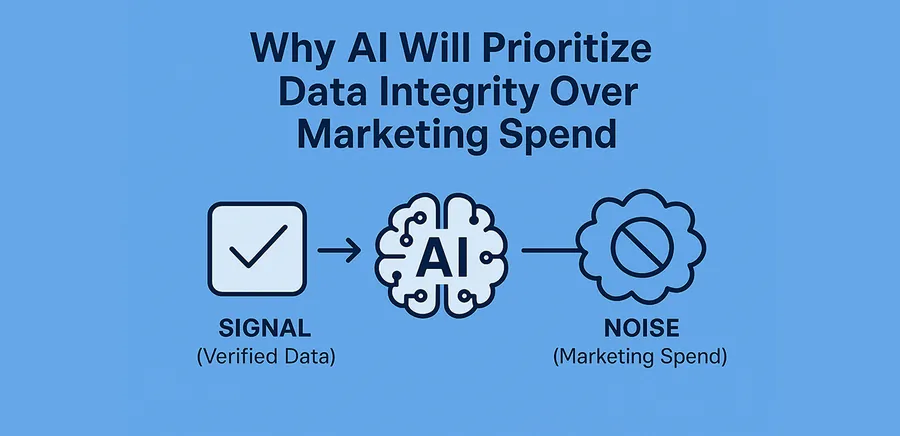 Why AI Will Prioritize Data Integrity Over Marketing Spend

AI

SIGNAL
(Verified Data)

NOISE
(Marketing Spend)